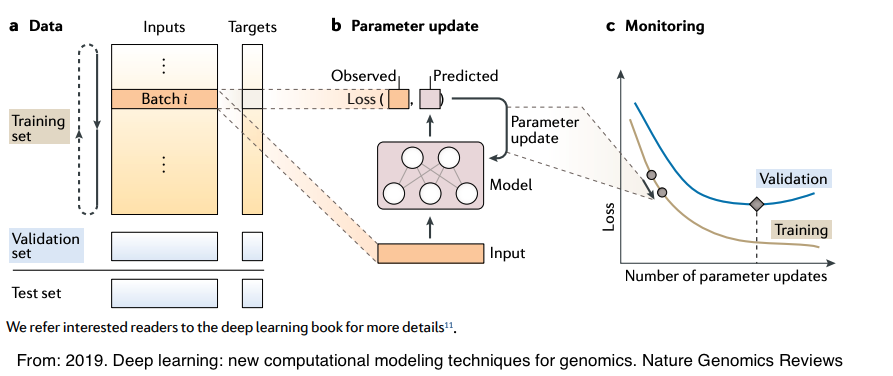 a Data

Inputs Targets

⋮

Batch $i$

⋮

Training set

Validation set

Test set

b Parameter update

Observed Predicted

Loss ( , )

Parameter update

Model

Input

c Monitoring

Loss

Validation

Training

Number of parameter updates

We refer interested readers to the deep learning book for more details$^{11}$.

From: 2019. Deep learning: new computational modeling techniques for genomics. Nature Genomics Reviews